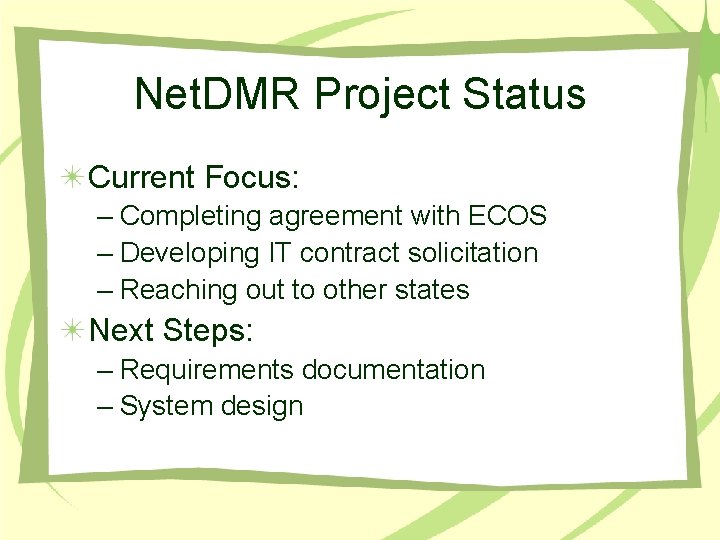 NetDMR Project Status

Current Focus:
– Completing agreement with ECOS
– Developing IT contract solicitation
– Reaching out to other states

Next Steps:
– Requirements documentation
– System design